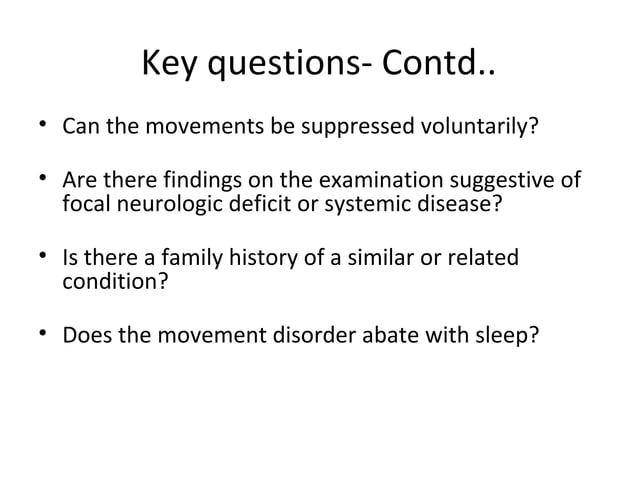 Key questions- Contd..

• Can the movements be suppressed voluntarily?

• Are there findings on the examination suggestive of focal neurologic deficit or systemic disease?

• Is there a family history of a similar or related condition?

• Does the movement disorder abate with sleep?